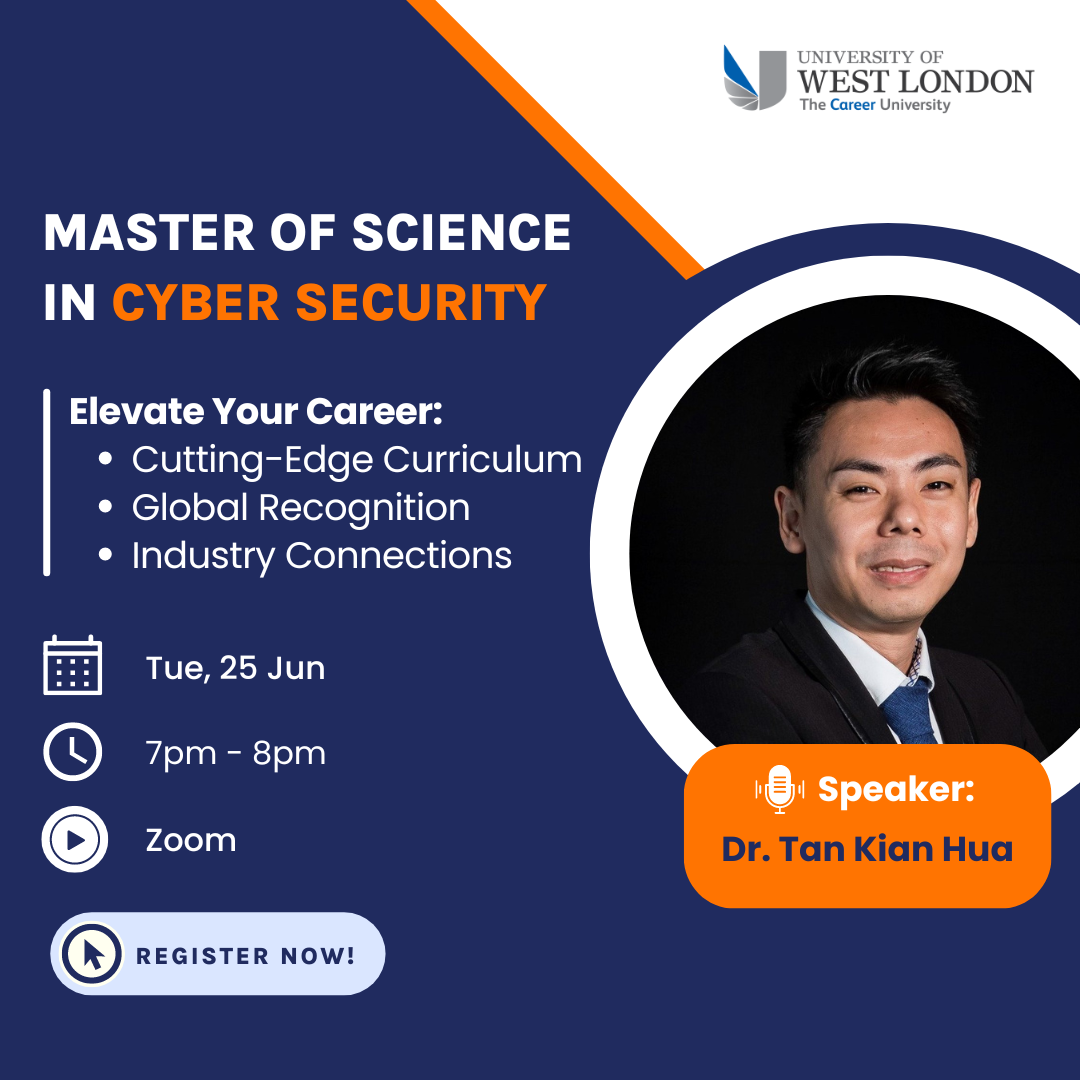 UNIVERSITY OF
WEST LONDON
The Career University

MASTER OF SCIENCE IN CYBER SECURITY

Elevate Your Career:
• Cutting-Edge Curriculum
• Global Recognition
• Industry Connections

Tue, 25 Jun

7pm - 8pm

Zoom

REGISTER NOW!

Speaker:
Dr. Tan Kian Hua